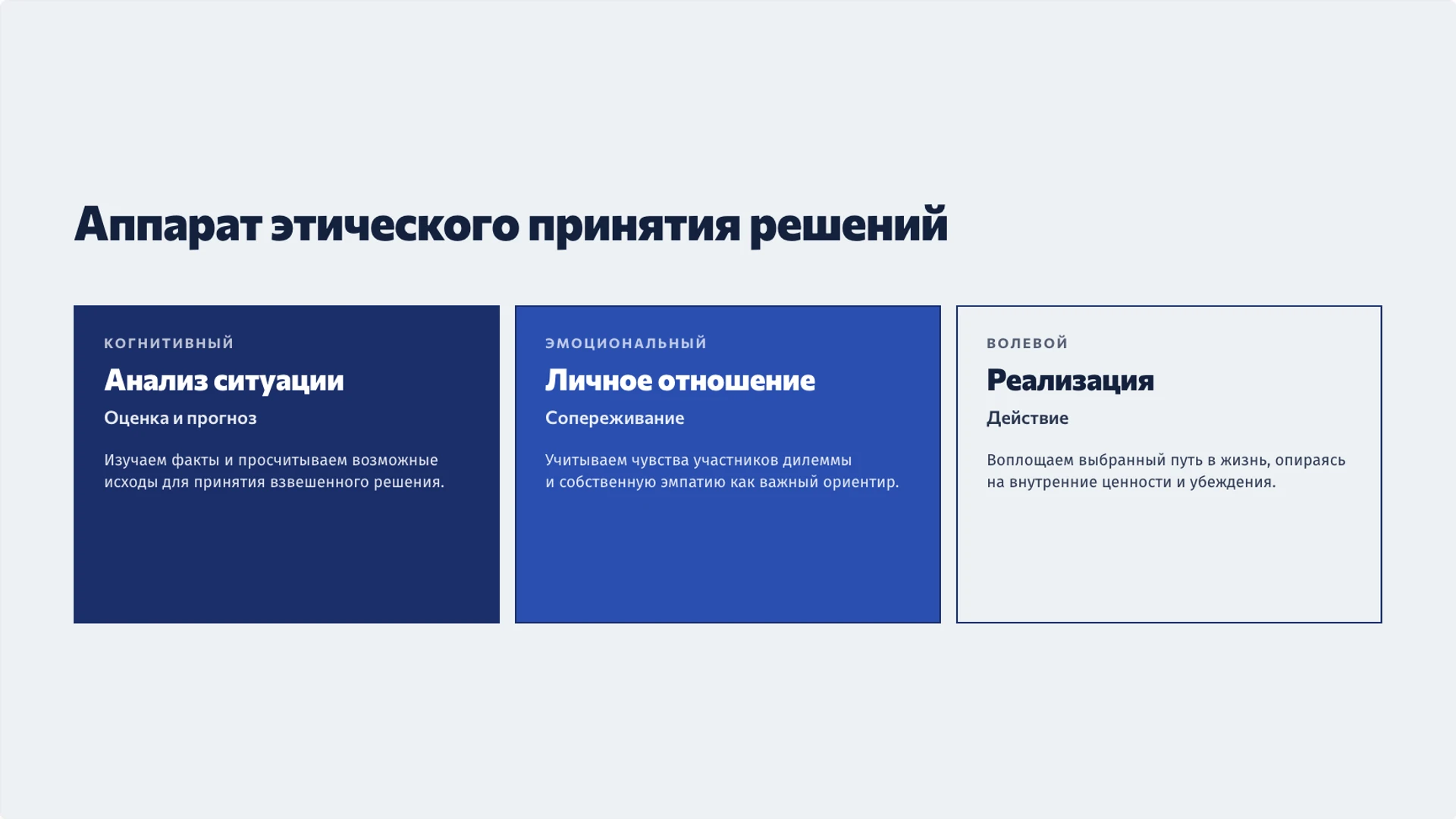 Аппарат этического принятия решений

КОГНИТИВНЫЙ

Анализ ситуации

Оценка и прогноз

Изучаем факты и просчитываем возможные исходы для принятия взвешенного решения.

ЭМОЦИОНАЛЬНЫЙ

Личное отношение

Сопереживание

Учитываем чувства участников дилеммы и собственную эмпатию как важный ориентир.

ВОЛЕВОЙ

Реализация

Действие

Воплощаем выбранный путь в жизнь, опираясь на внутренние ценности и убеждения.